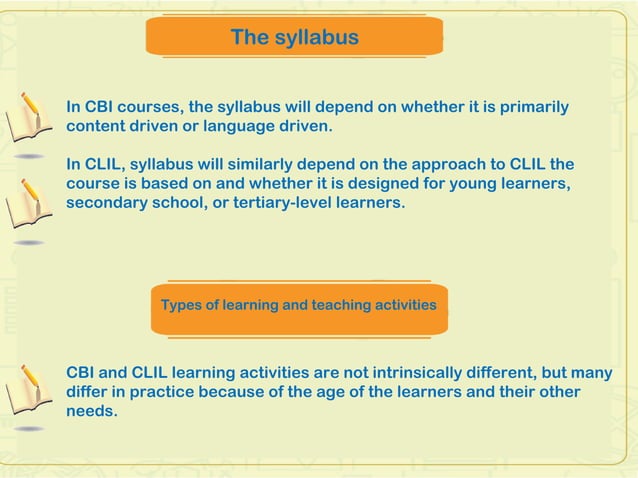 The syllabus

In CBI courses, the syllabus will depend on whether it is primarily content driven or language driven.

In CLIL, syllabus will similarly depend on the approach to CLIL the course is based on and whether it is designed for young learners, secondary school, or tertiary-level learners.

Types of learning and teaching activities

CBI and CLIL learning activities are not intrinsically different, but many differ in practice because of the age of the learners and their other needs.